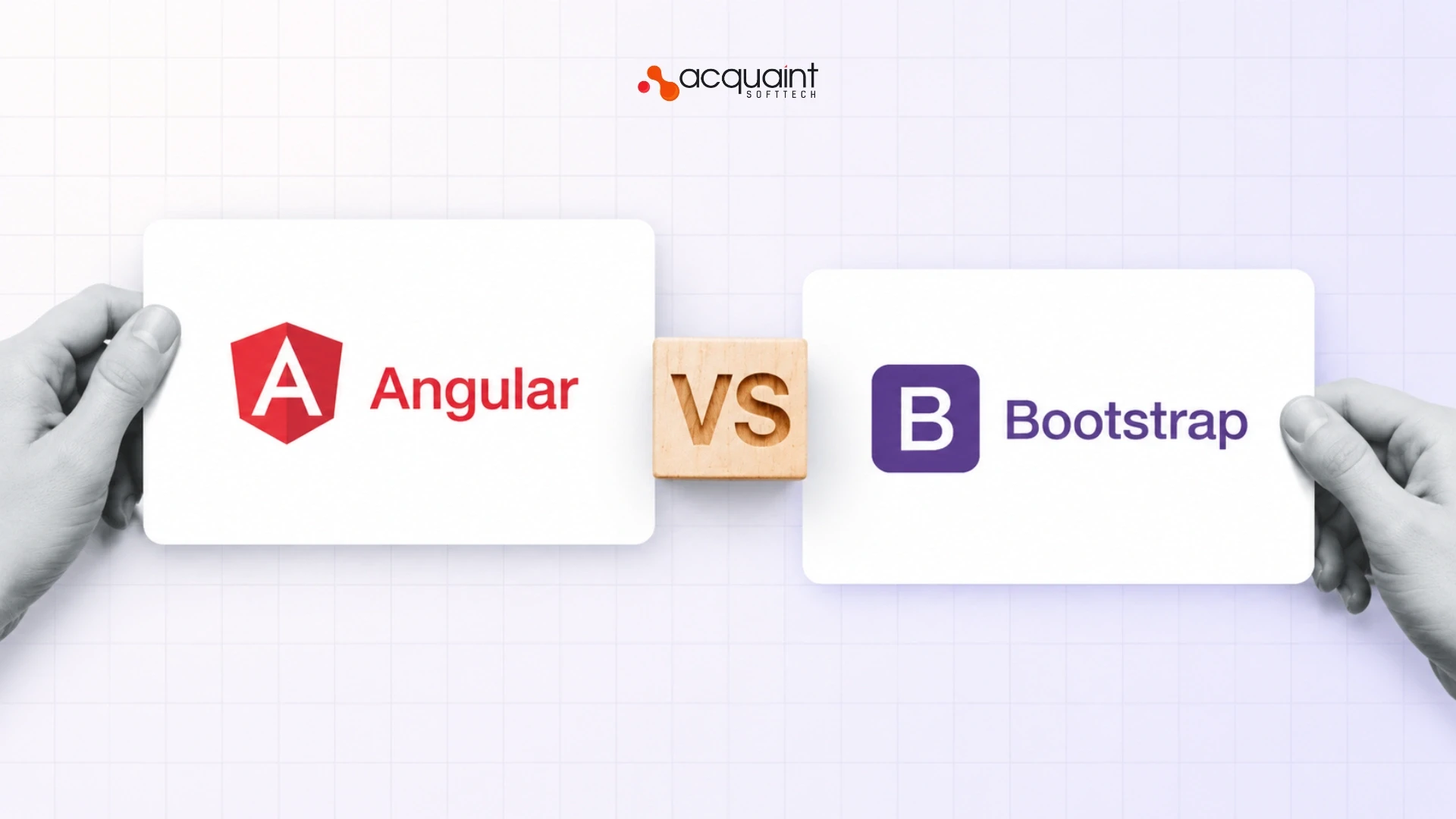 acquaint SOFTTECH

A Angular

VS

B Bootstrap